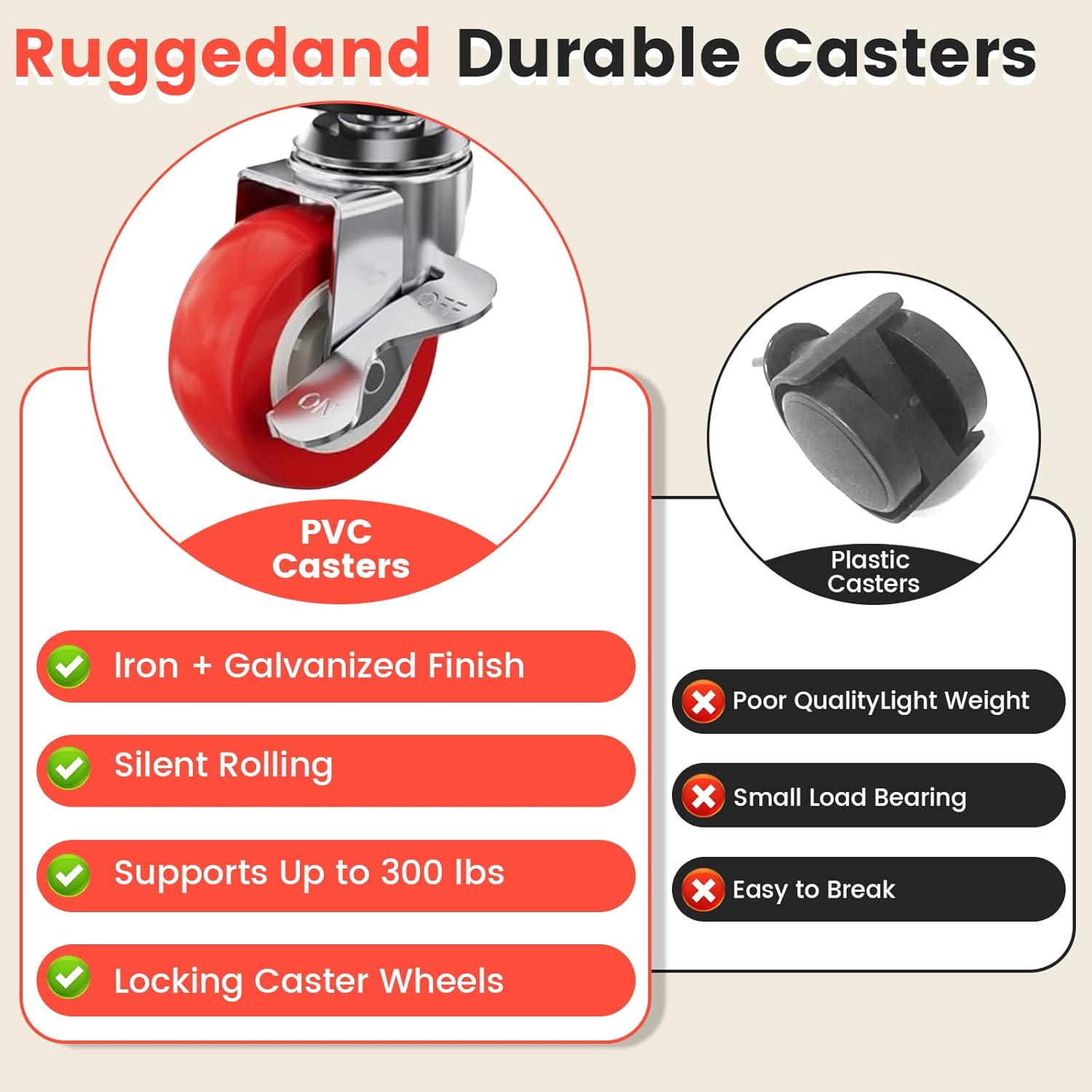 Ruggedand Durable Casters

OFF

ON

PVC Casters

Iron + Galvanized Finish

Silent Rolling

Supports Up to 300 lbs

Locking Caster Wheels

Plastic Casters

Poor QualityLight Weight

Small Load Bearing

Easy to Break